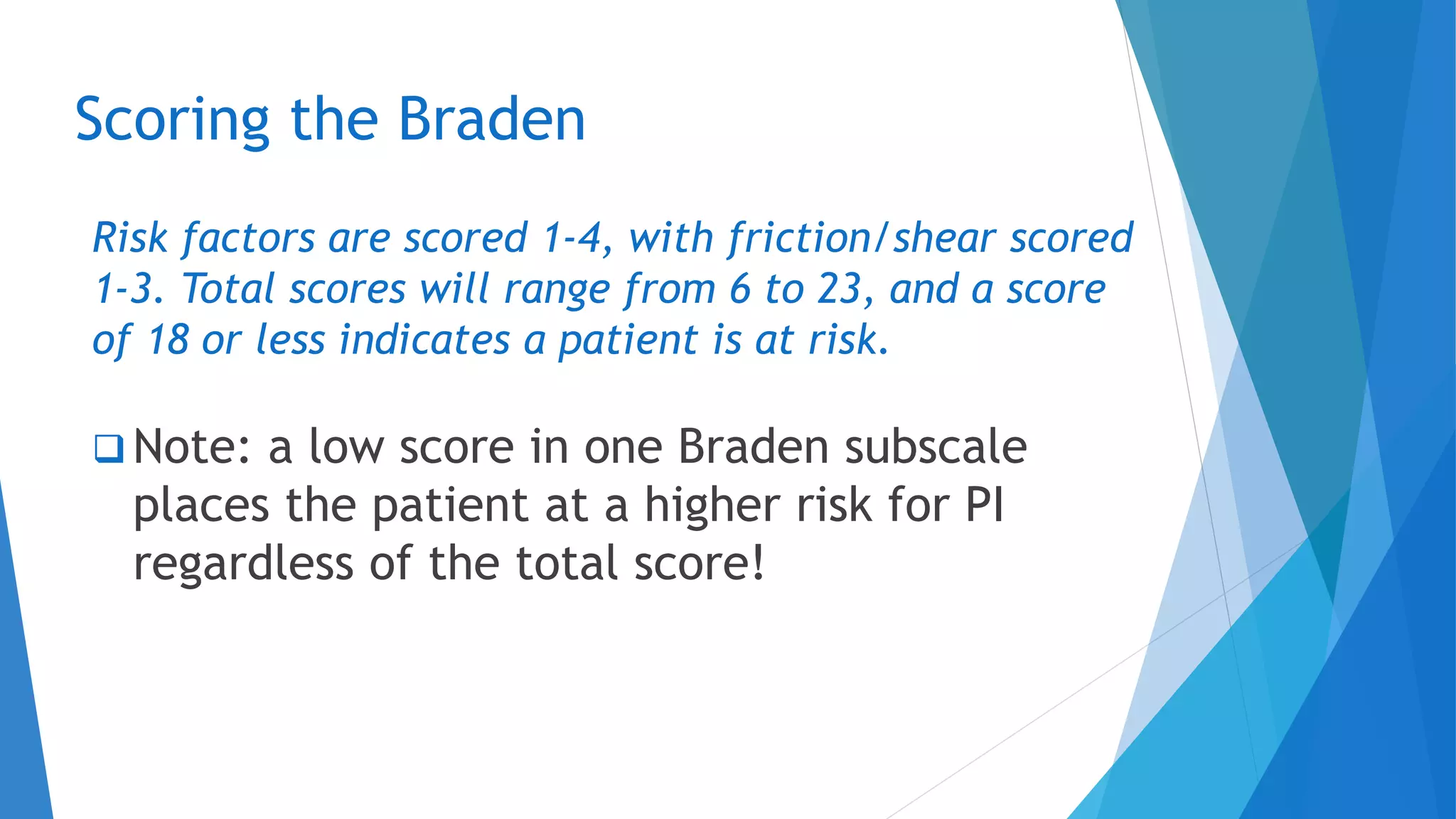 Scoring the Braden

Risk factors are scored 1-4, with friction/shear scored 1-3. Total scores will range from 6 to 23, and a score of 18 or less indicates a patient is at risk.

❑ Note: a low score in one Braden subscale places the patient at a higher risk for PI regardless of the total score!